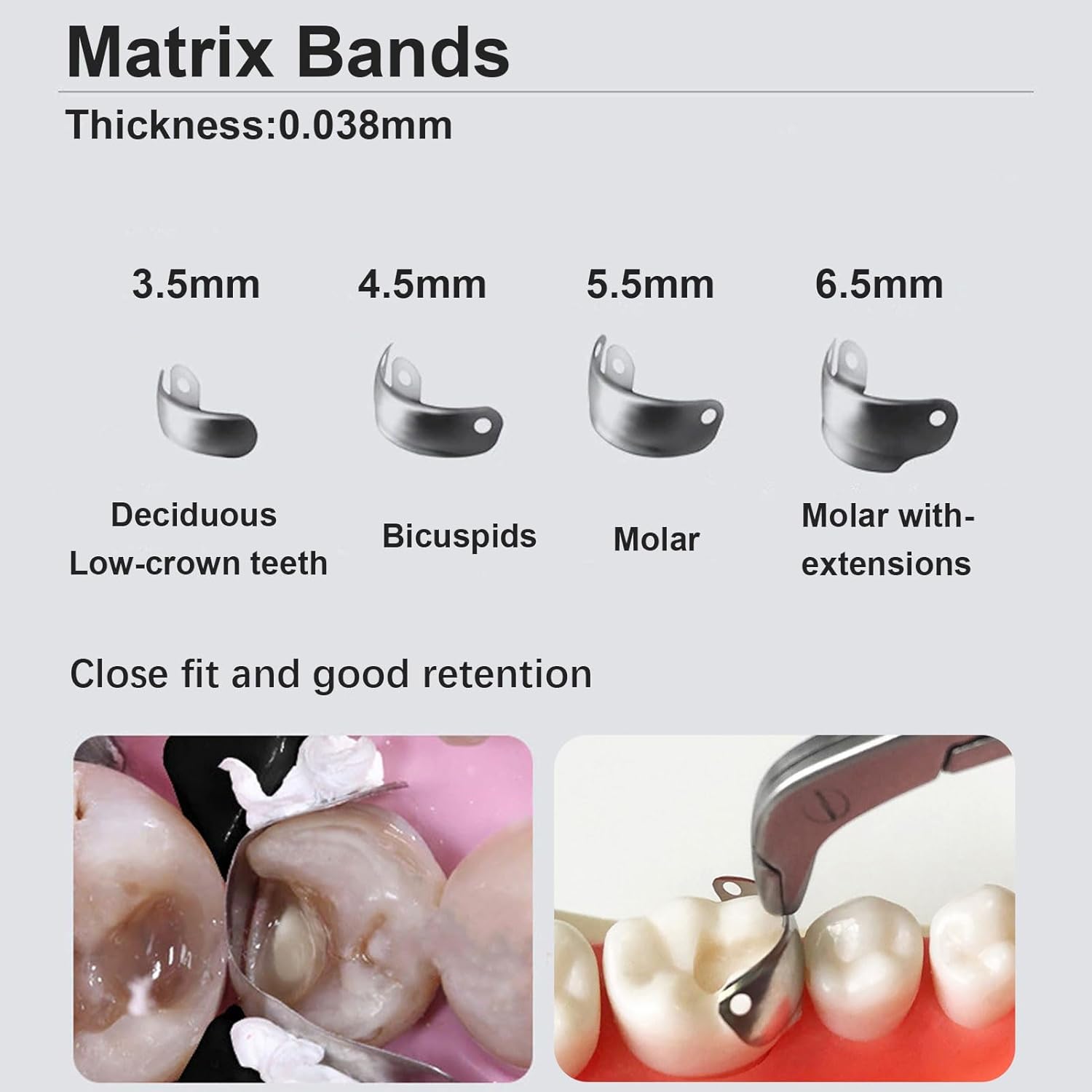 Matrix Bands

Thickness:0.038mm

3.5mm

4.5mm

5.5mm

6.5mm

Deciduous Low-crown teeth

Bicuspids

Molar

Molar with-extensions

Close fit and good retention